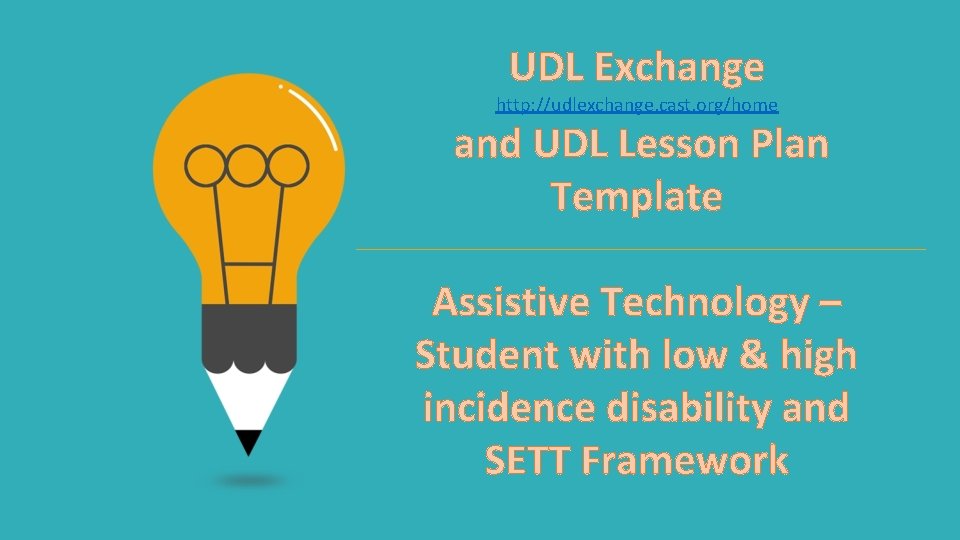 UDL Exchange

http://udlexchange.cast.org/home

and UDL Lesson Plan Template

Assistive Technology – Student with low & high incidence disability and SETT Framework